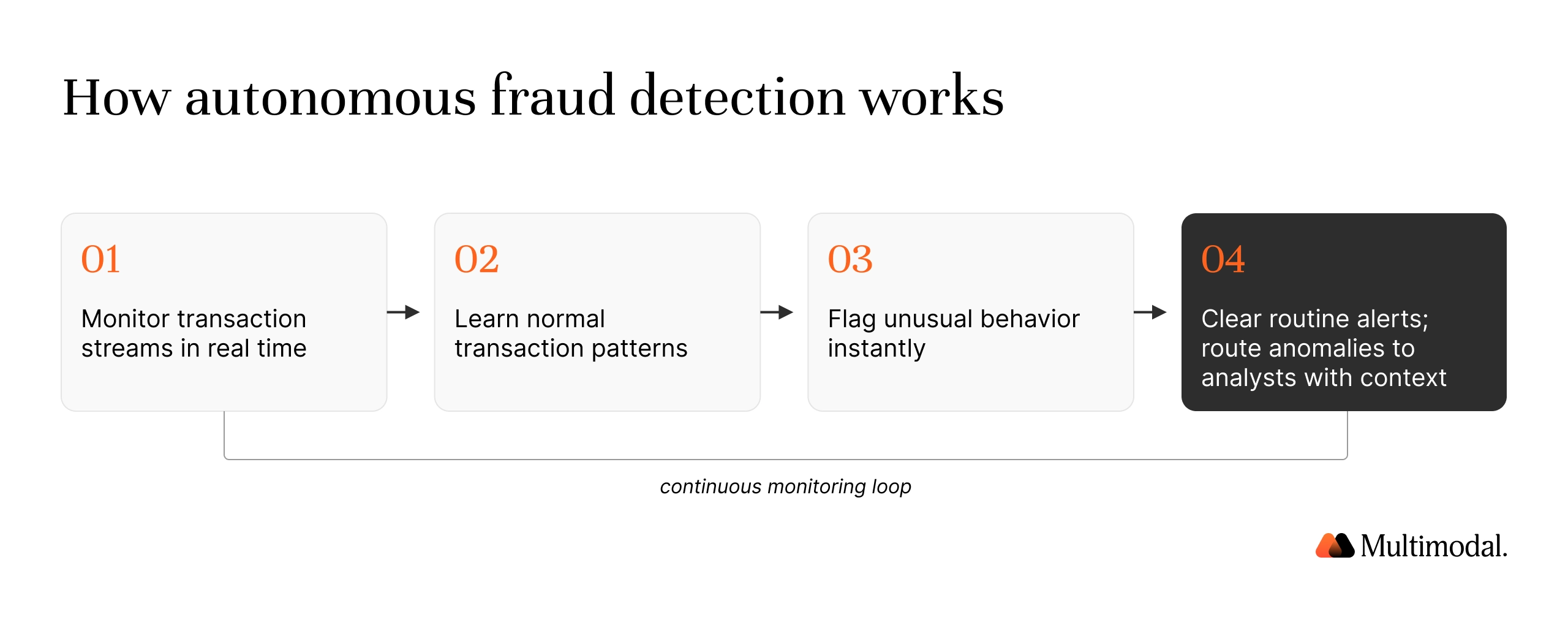 How autonomous fraud detection works

01

Monitor transaction streams in real time

02

Learn normal transaction patterns

03

Flag unusual behavior instantly

04

Clear routine alerts; route anomalies to analysts with context

continuous monitoring loop

Multimodal.